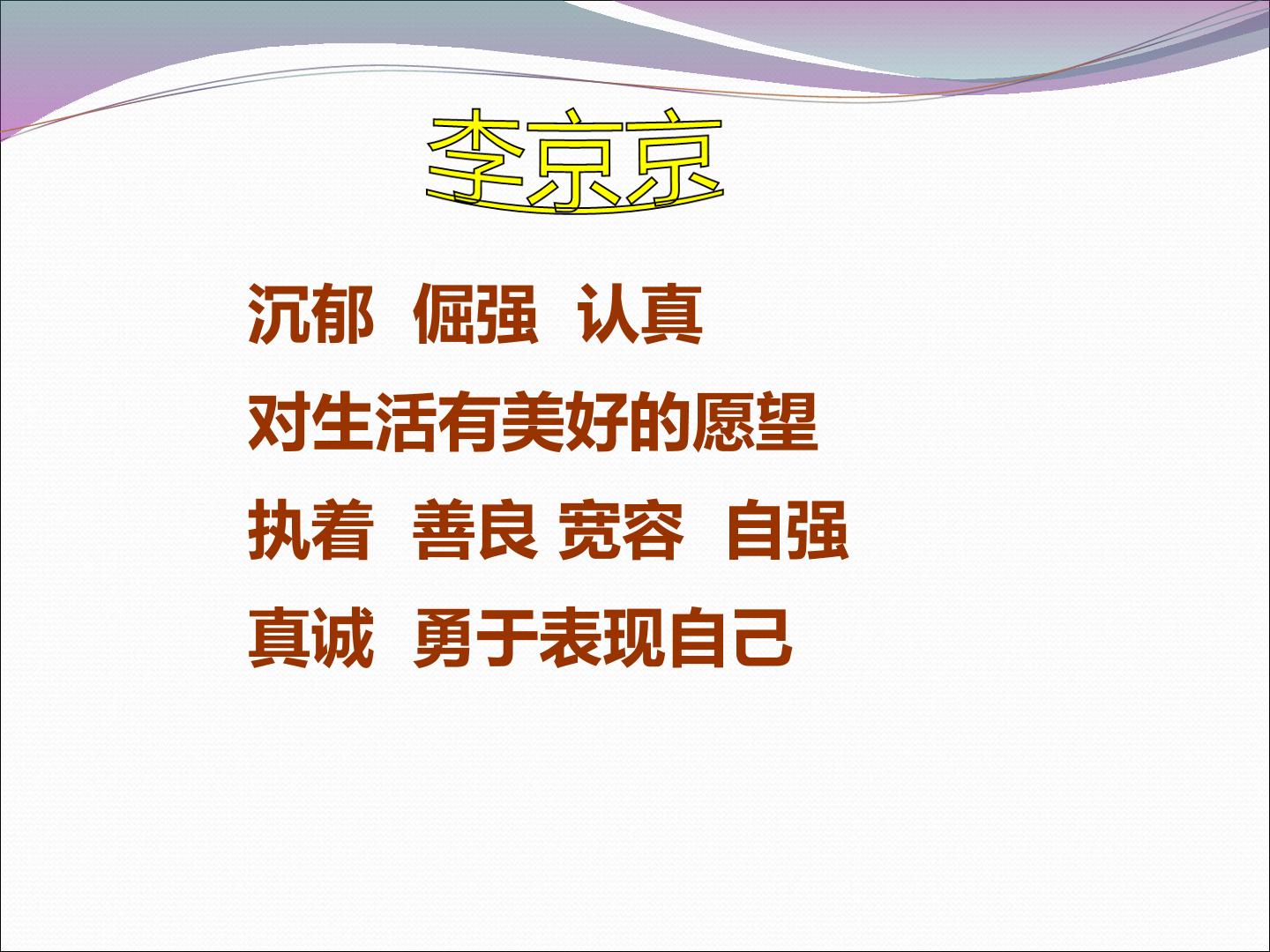 李京京

沉郁 倔强 认真

对生活有美好的愿望

执着 善良 宽容 自强

真诚 勇于表现自己